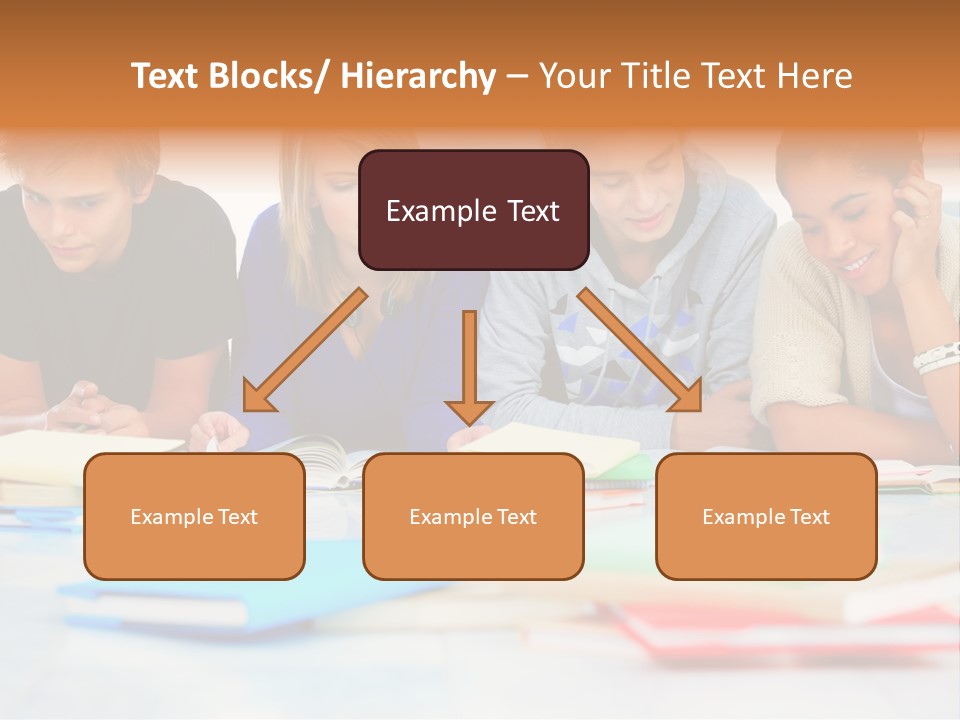 Text Blocks/ Hierarchy – Your Title Text Here

Example Text

Example Text

Example Text

Example Text